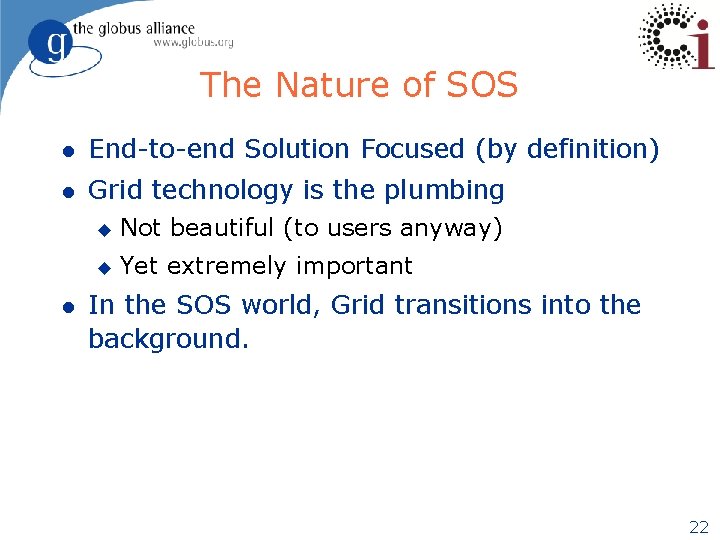 g the globus alliance
www.globus.org

Ci

The Nature of SOS

- End-to-end Solution Focused (by definition)
- Grid technology is the plumbing
  - Not beautiful (to users anyway)
  - Yet extremely important
- In the SOS world, Grid transitions into the background.

22